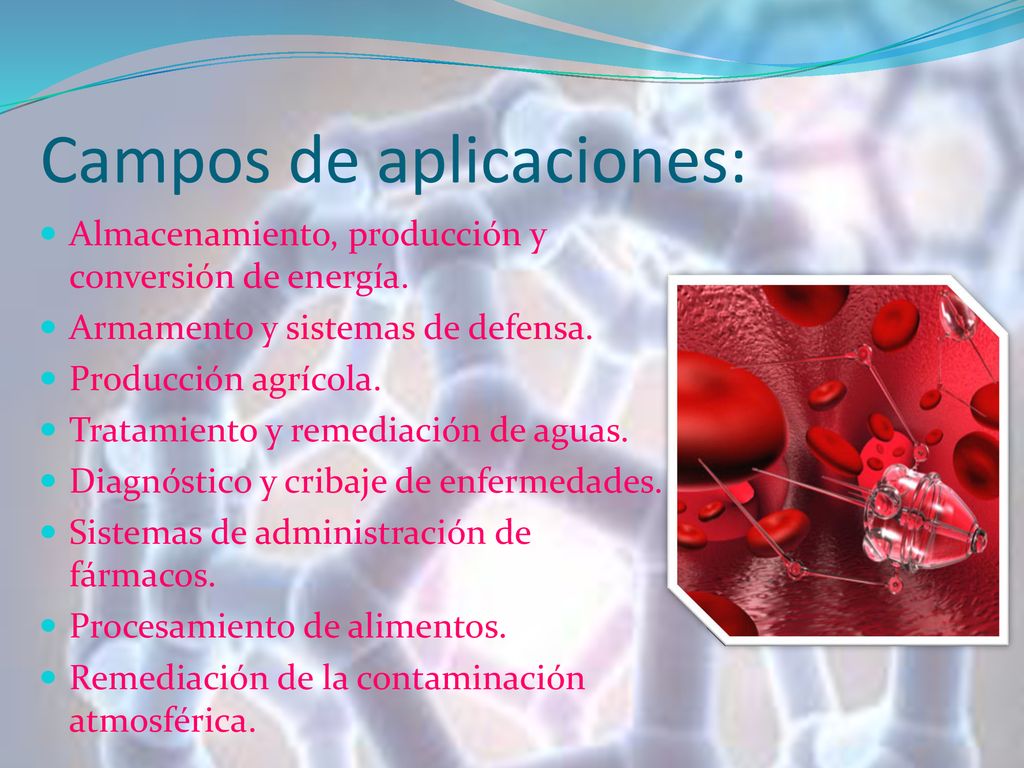 Campos de aplicaciones:

- Almacenamiento, producción y conversión de energía.
- Armamento y sistemas de defensa.
- Producción agrícola.
- Tratamiento y remediación de aguas.
- Diagnóstico y cribaje de enfermedades.
- Sistemas de administración de fármacos.
- Procesamiento de alimentos.
- Remediación de la contaminación atmosférica.